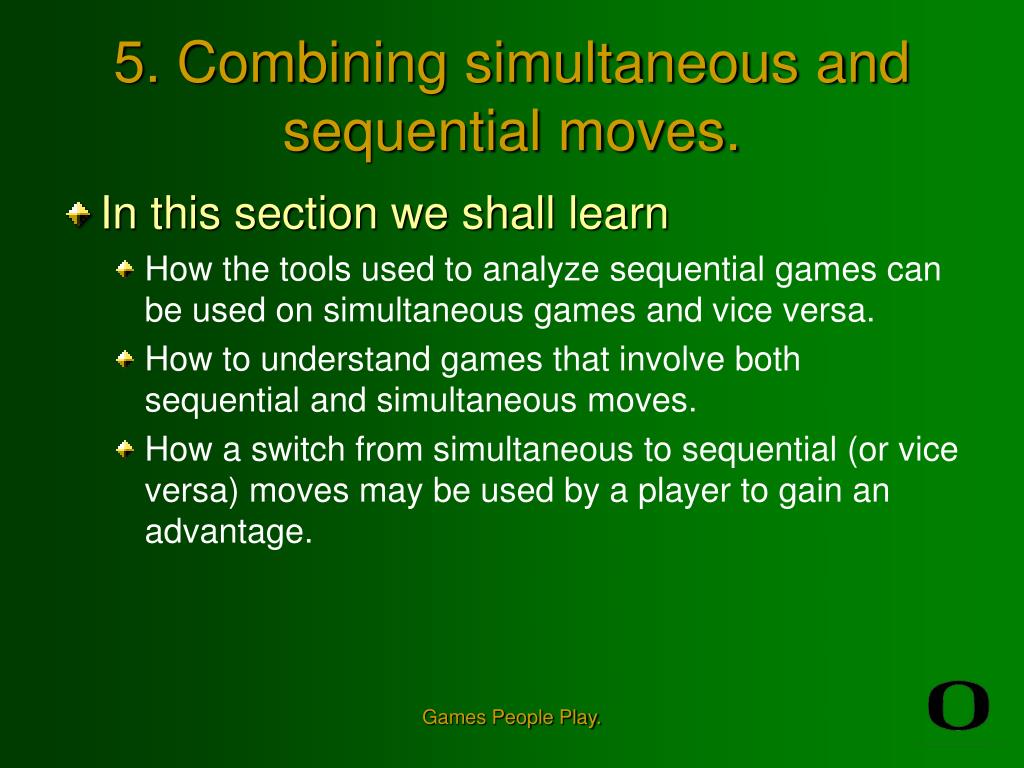 5. Combining simultaneous and sequential moves.

In this section we shall learn

How the tools used to analyze sequential games can be used on simultaneous games and vice versa.

How to understand games that involve both sequential and simultaneous moves.

How a switch from simultaneous to sequential (or vice versa) moves may be used by a player to gain an advantage.

Games People Play.

O